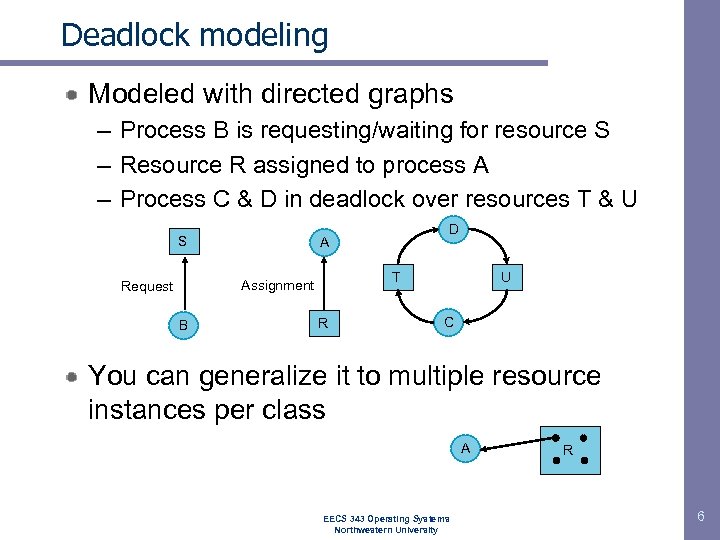 Deadlock modeling

Modeled with directed graphs
– Process B is requesting/waiting for resource S
– Resource R assigned to process A
– Process C & D in deadlock over resources T & U

S

Request

B

A

Assignment

R

D

T

U

C

You can generalize it to multiple resource instances per class

A

R

EECS 343 Operating Systems
Northwestern University

6